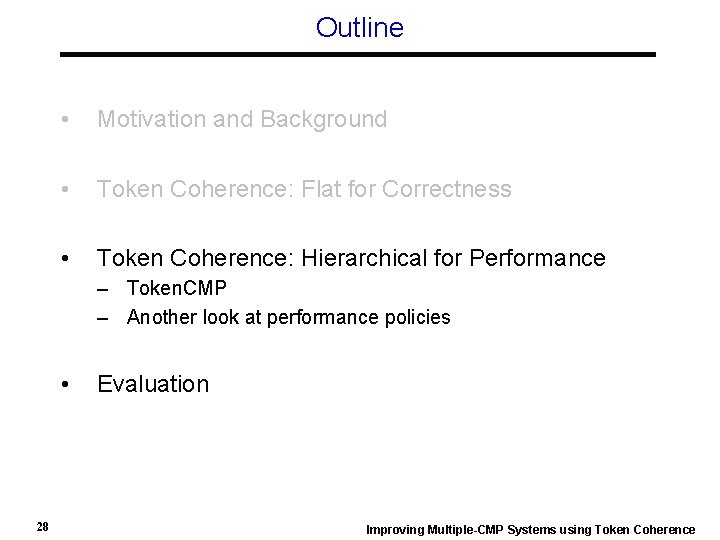 Outline

• Motivation and Background

• Token Coherence: Flat for Correctness

• Token Coherence: Hierarchical for Performance
– TokenCMP
– Another look at performance policies

• Evaluation

28

Improving Multiple-CMP Systems using Token Coherence